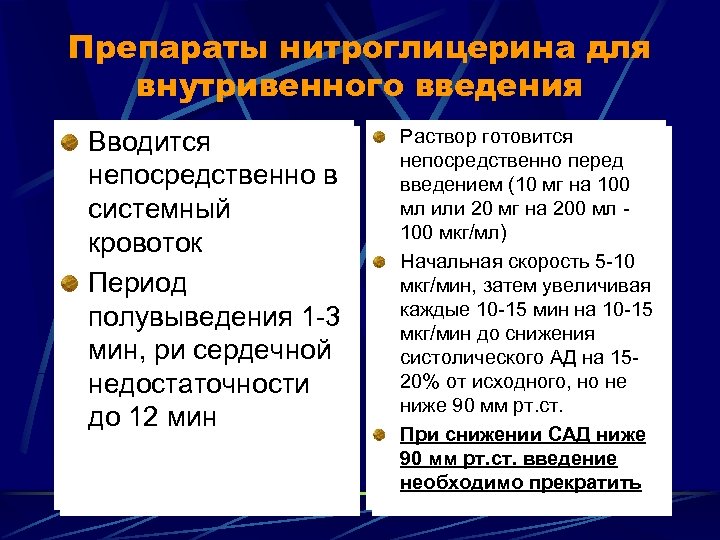 Препараты нитроглицерина для внутривенного введения

Вводится непосредственно в системный кровоток

Период полувыведения 1-3 мин, ри сердечной недостаточности до 12 мин

Раствор готовится непосредственно перед введением (10 мг на 100 мл или 20 мг на 200 мл - 100 мкг/мл)

Начальная скорость 5-10 мкг/мин, затем увеличивая каждые 10-15 мин на 10-15 мкг/мин до снижения систолического АД на 15-20% от исходного, но не ниже 90 мм рт.ст.

При снижении САД ниже 90 мм рт.ст. введение необходимо прекратить